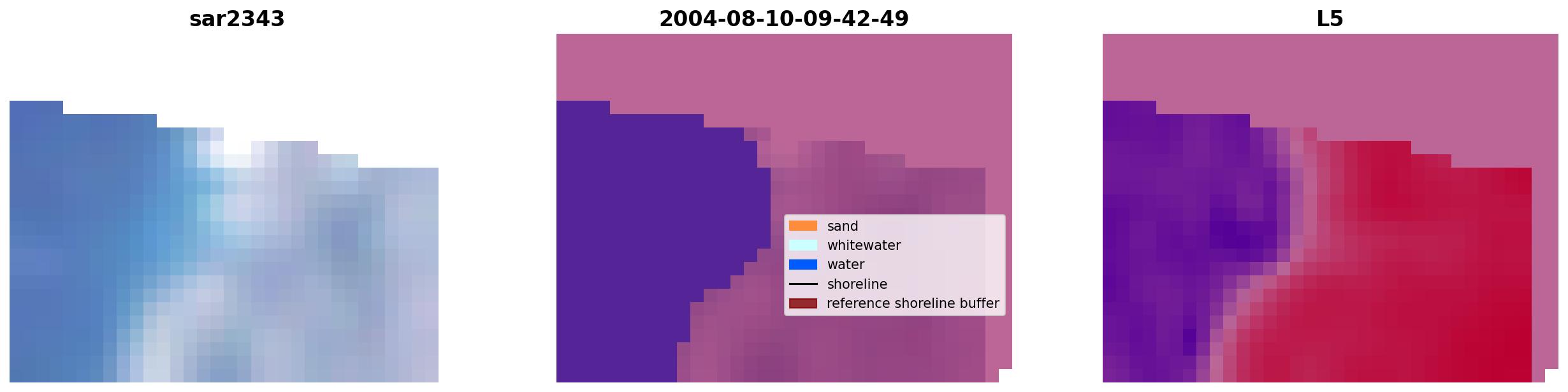 sar2343

2004-08-10-09-42-49

sand
whitewater
water
shoreline
reference shoreline buffer

L5